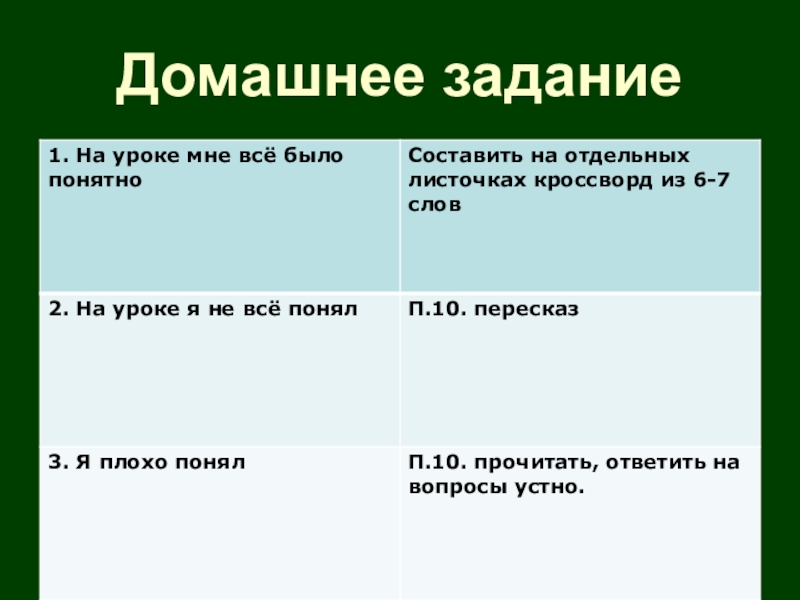 Домашнее задание

| 1. На уроке мне всё было понятно | Составить на отдельных листочках кроссворд из 6-7 слов |
|---|---|
| 2. На уроке я не всё понял | П.10. пересказ |
| 3. Я плохо понял | П.10. прочитать, ответить на вопросы устно. |